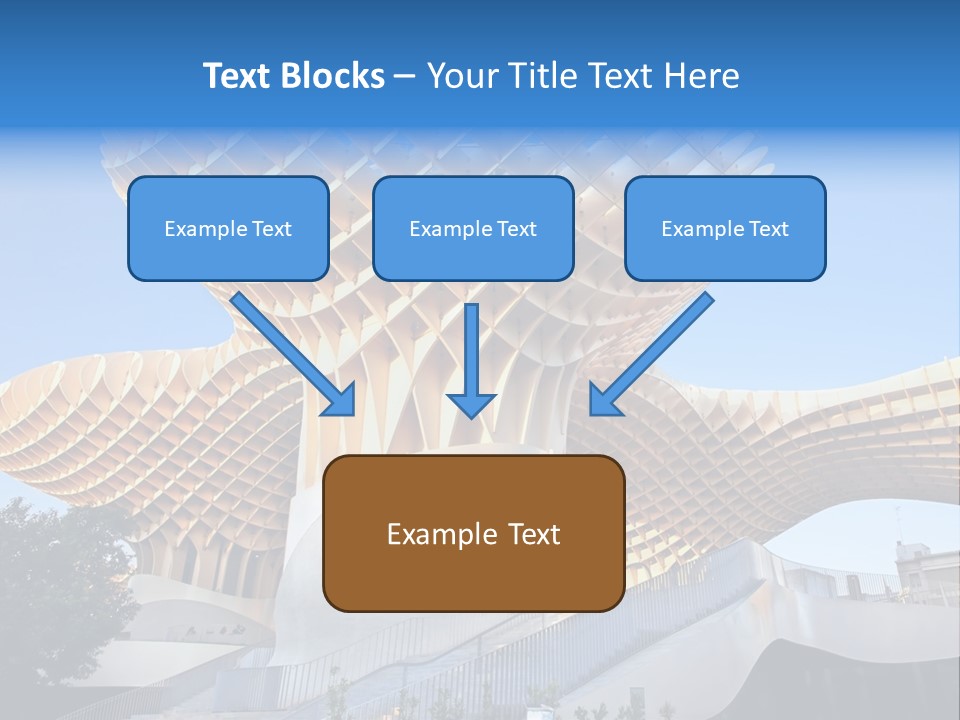 Text Blocks – Your Title Text Here

Example Text

Example Text

Example Text

Example Text